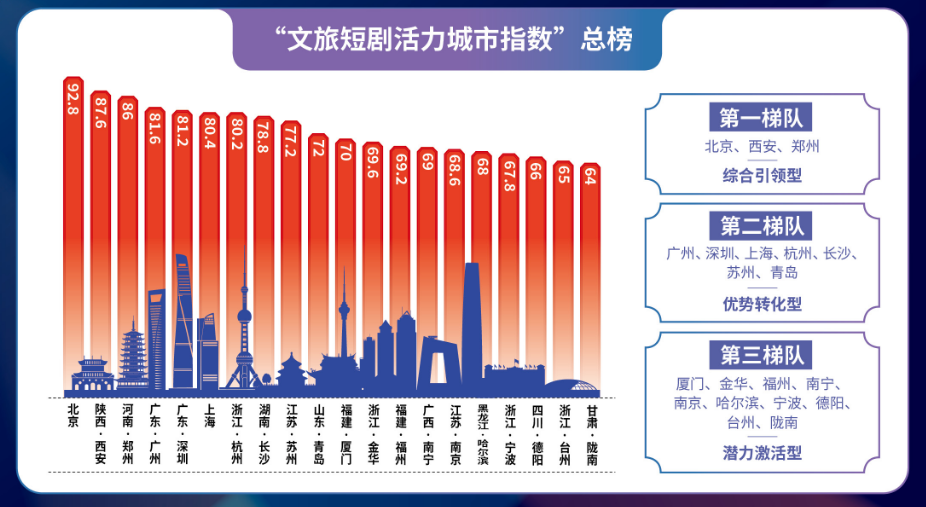 “文旅短剧活力城市指数”总榜

92.8
87.6
86
81.6
81.2
80.4
80.2
78.8
77.2
72
70
69.6
69.2
69
68.6
68
67.8
66
65
64

北京
陕西·西安
河南·郑州
广东·广州
广东·深圳
上海
浙江·杭州
湖南·长沙
江苏·苏州
山东·青岛
福建·厦门
浙江·金华
福建·福州
广西·南宁
江苏·南京
黑龙江·哈尔滨
浙江·宁波
四川·德阳
浙江·台州
甘肃·陇南

第一梯队
北京、西安、郑州
综合引领型

第二梯队
广州、深圳、上海、杭州、长沙、苏州、青岛
优势转化型

第三梯队
厦门、金华、福州、南宁、南京、哈尔滨、宁波、德阳、台州、陇南
潜力激活型